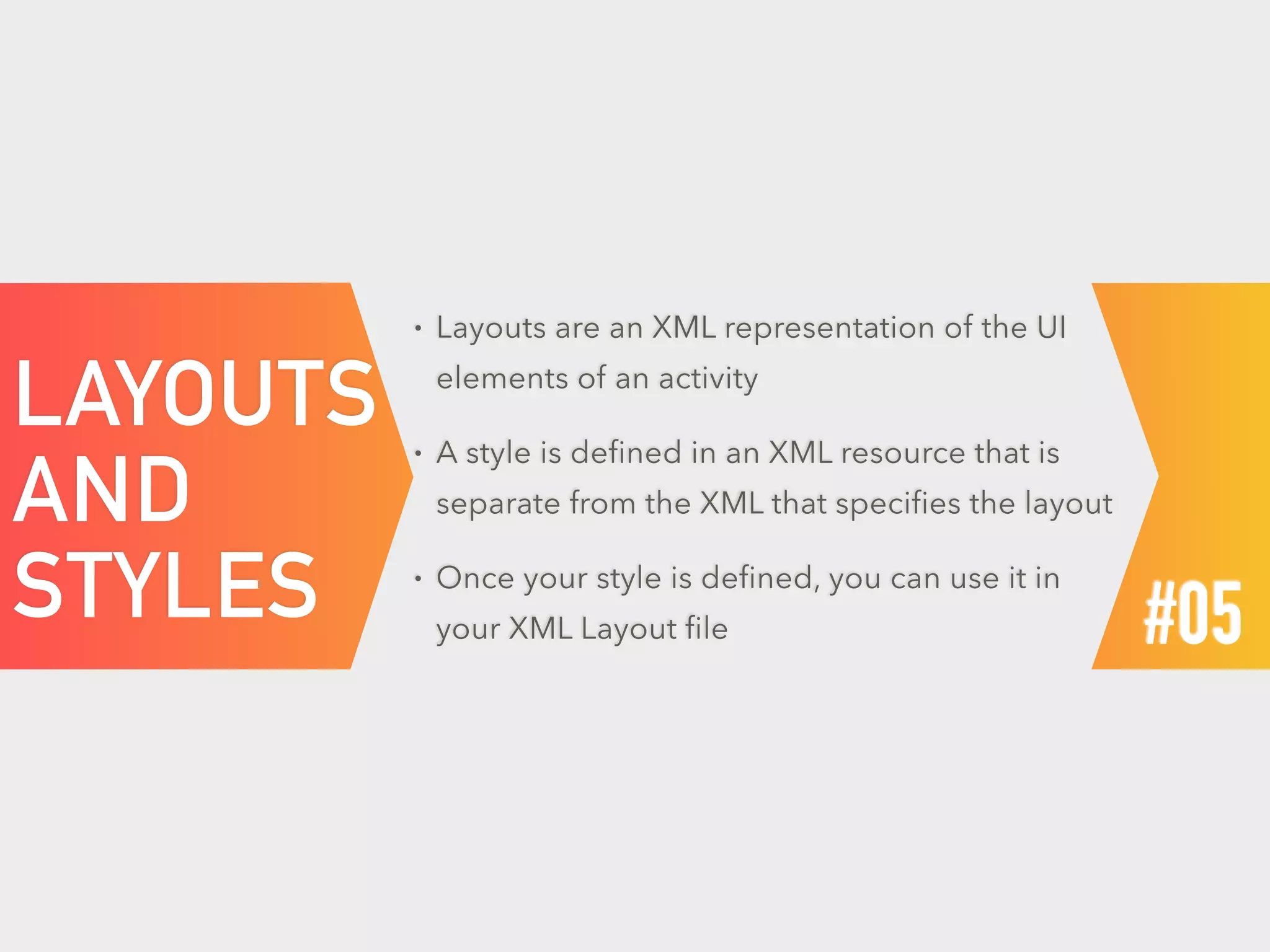 LAYOUTS AND STYLES

• Layouts are an XML representation of the UI elements of an activity

• A style is defined in an XML resource that is separate from the XML that specifies the layout

• Once your style is defined, you can use it in your XML Layout file

#05